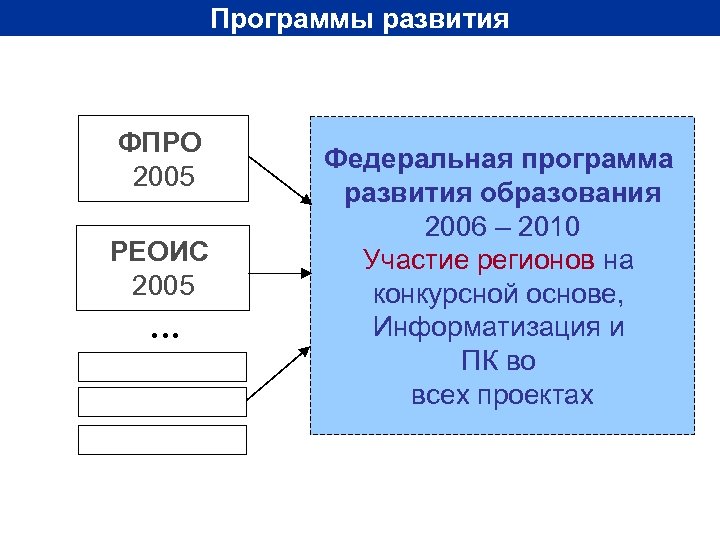 Программы развития

ФПРО
2005

РЕОИС
2005

...

Федеральная программа развития образования
2006 – 2010
Участие регионов на конкурсной основе,
Информатизация и ПК во всех проектах